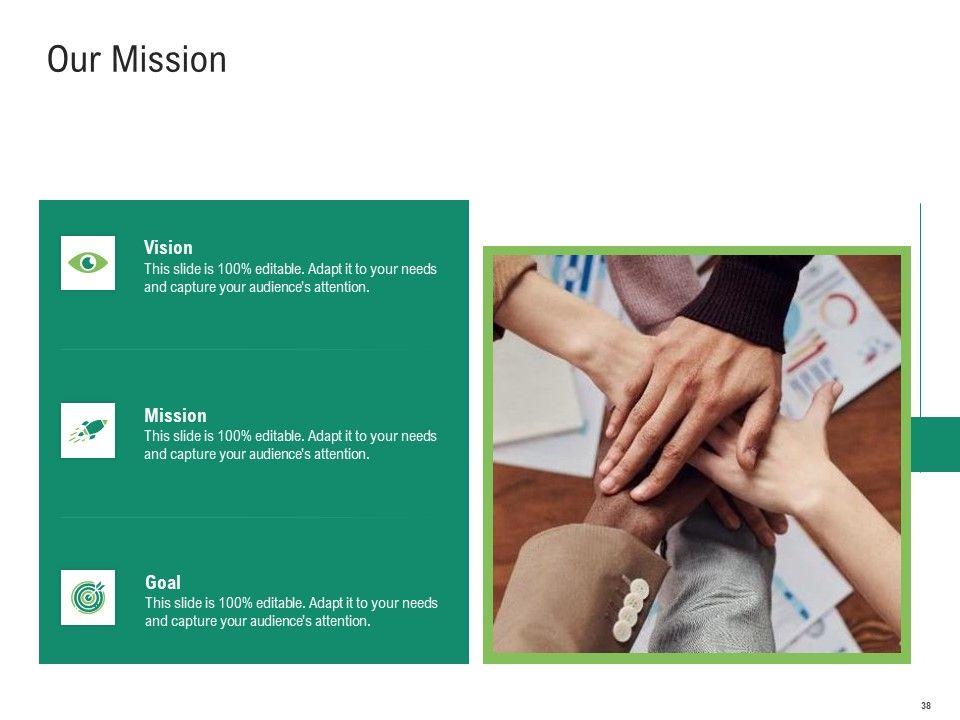 Our Mission

Vision
This slide is 100% editable. Adapt it to your needs and capture your audience's attention.

Mission
This slide is 100% editable. Adapt it to your needs and capture your audience's attention.

Goal
This slide is 100% editable. Adapt it to your needs and capture your audience's attention.

38